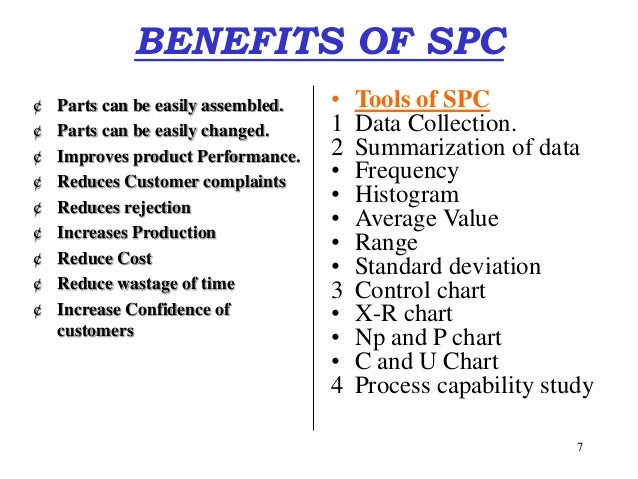 BENEFITS OF SPC

¢ Parts can be easily assembled.
¢ Parts can be easily changed.
¢ Improves product Performance.
¢ Reduces Customer complaints
¢ Reduces rejection
¢ Increases Production
¢ Reduce Cost
¢ Reduce wastage of time
¢ Increase Confidence of customers

• Tools of SPC
1 Data Collection.
2 Summarization of data
• Frequency
• Histogram
• Average Value
• Range
• Standard deviation
3 Control chart
• X-R chart
• Np and P chart
• C and U Chart
4 Process capability study

7